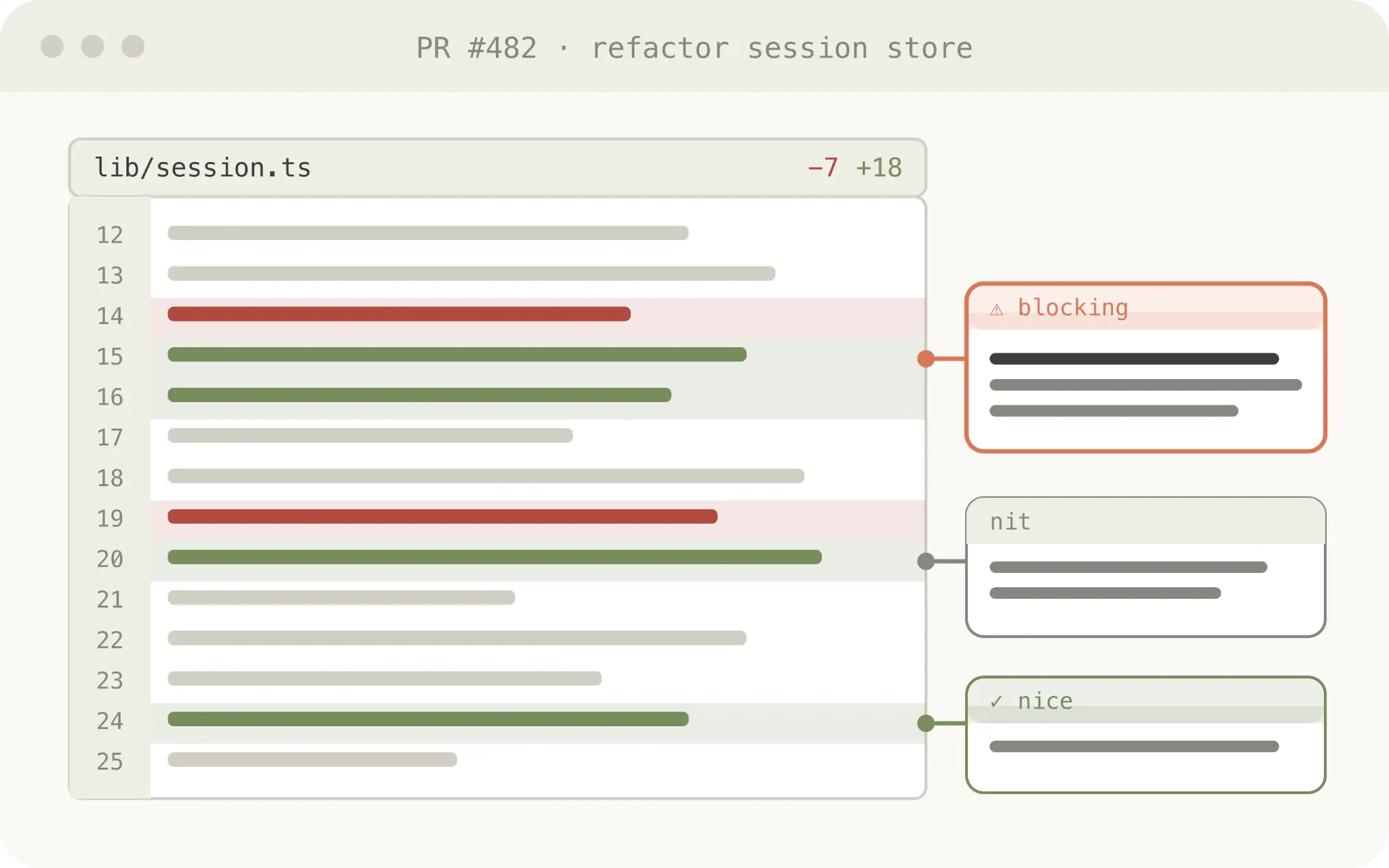 PR #482 · refactor session store

lib/session.ts −7 +18

12
13
14
15
16
17
18
19
20
21
22
23
24
25

⚠ blocking

nit

✓ nice